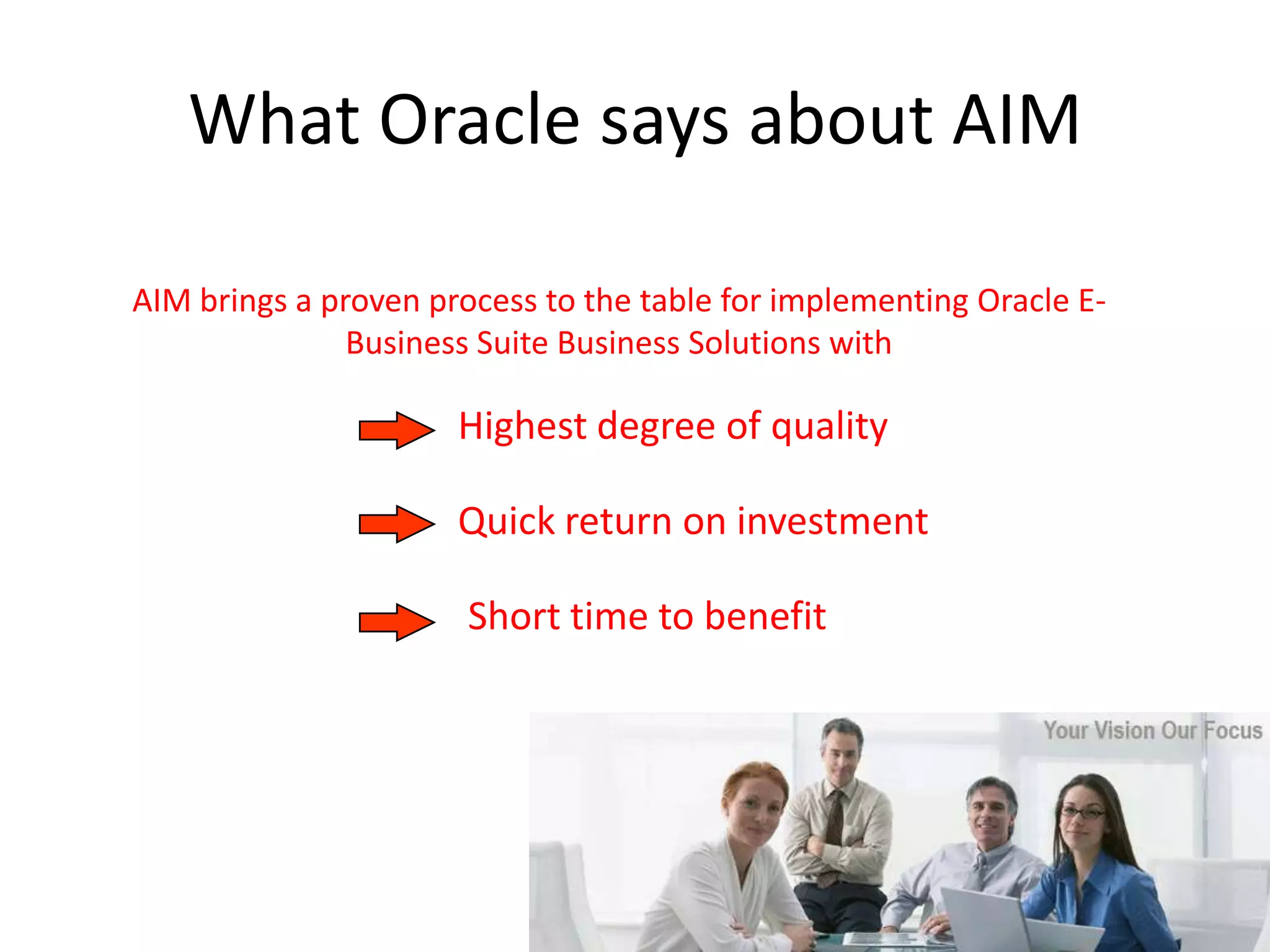 What Oracle says about AIM

AIM brings a proven process to the table for implementing Oracle E-Business Suite Business Solutions with

Highest degree of quality

Quick return on investment

Short time to benefit

Your Vision Our Focus